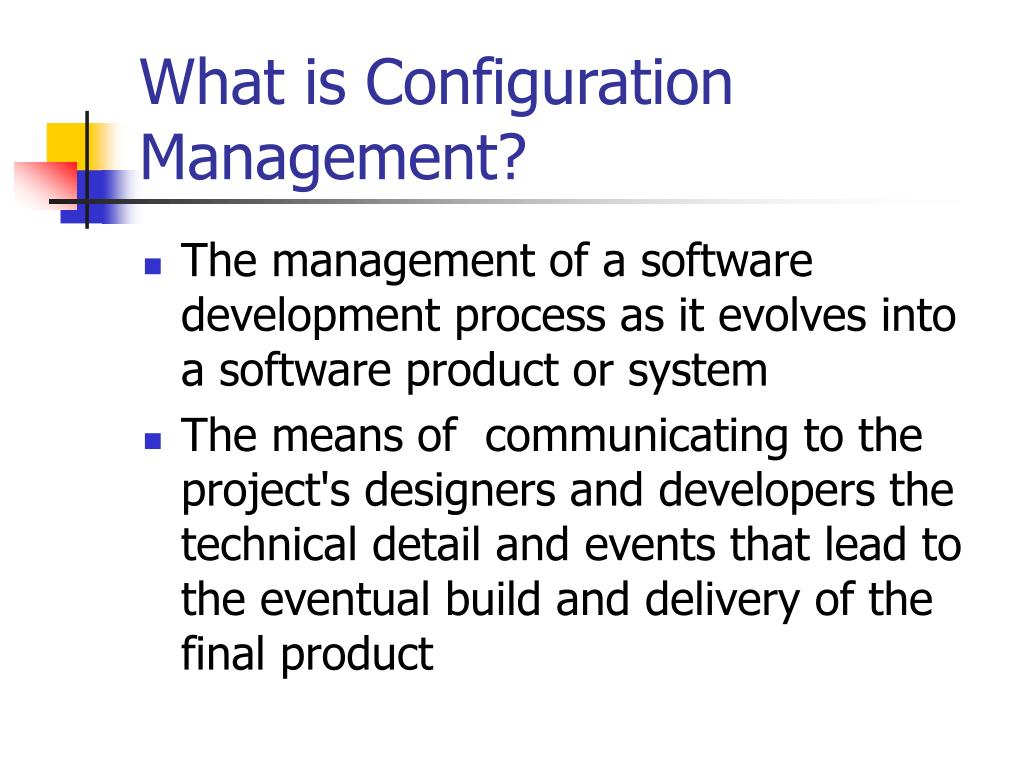 What is Configuration Management?

- The management of a software development process as it evolves into a software product or system
- The means of communicating to the project's designers and developers the technical detail and events that lead to the eventual build and delivery of the final product